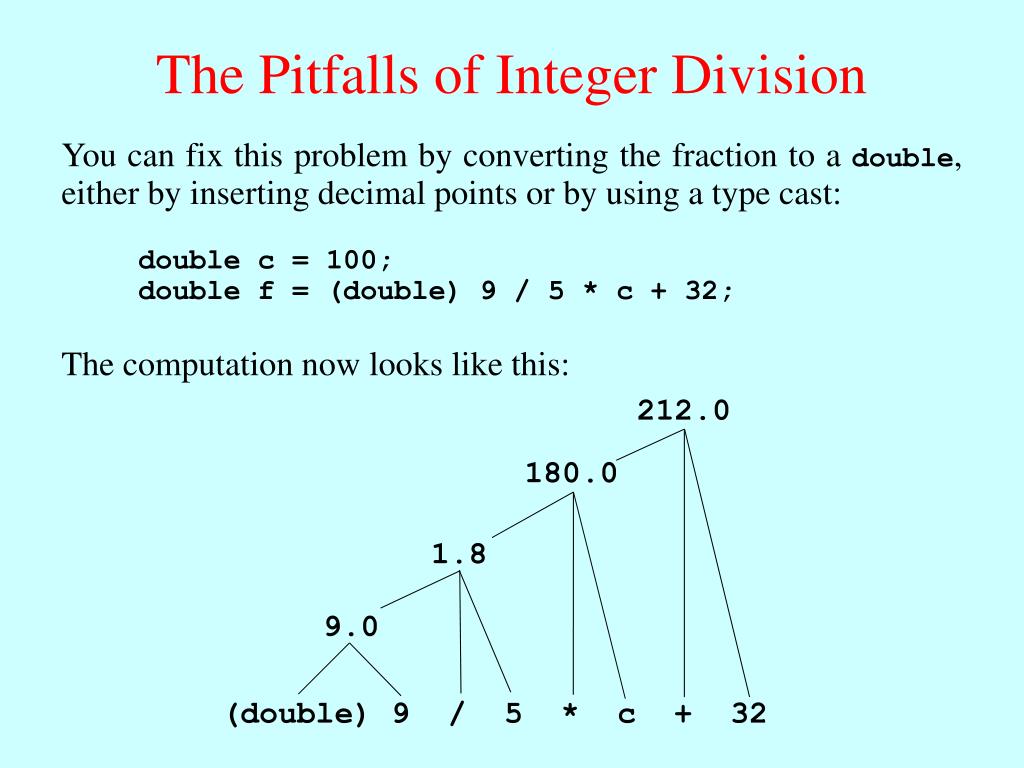 The Pitfalls of Integer Division

You can fix this problem by converting the fraction to a double, either by inserting decimal points or by using a type cast:

double c = 100;
double f = (double) 9 / 5 * c + 32;

The computation now looks like this:

212.0

180.0

1.8

9.0

(double) 9 / 5 * c + 32